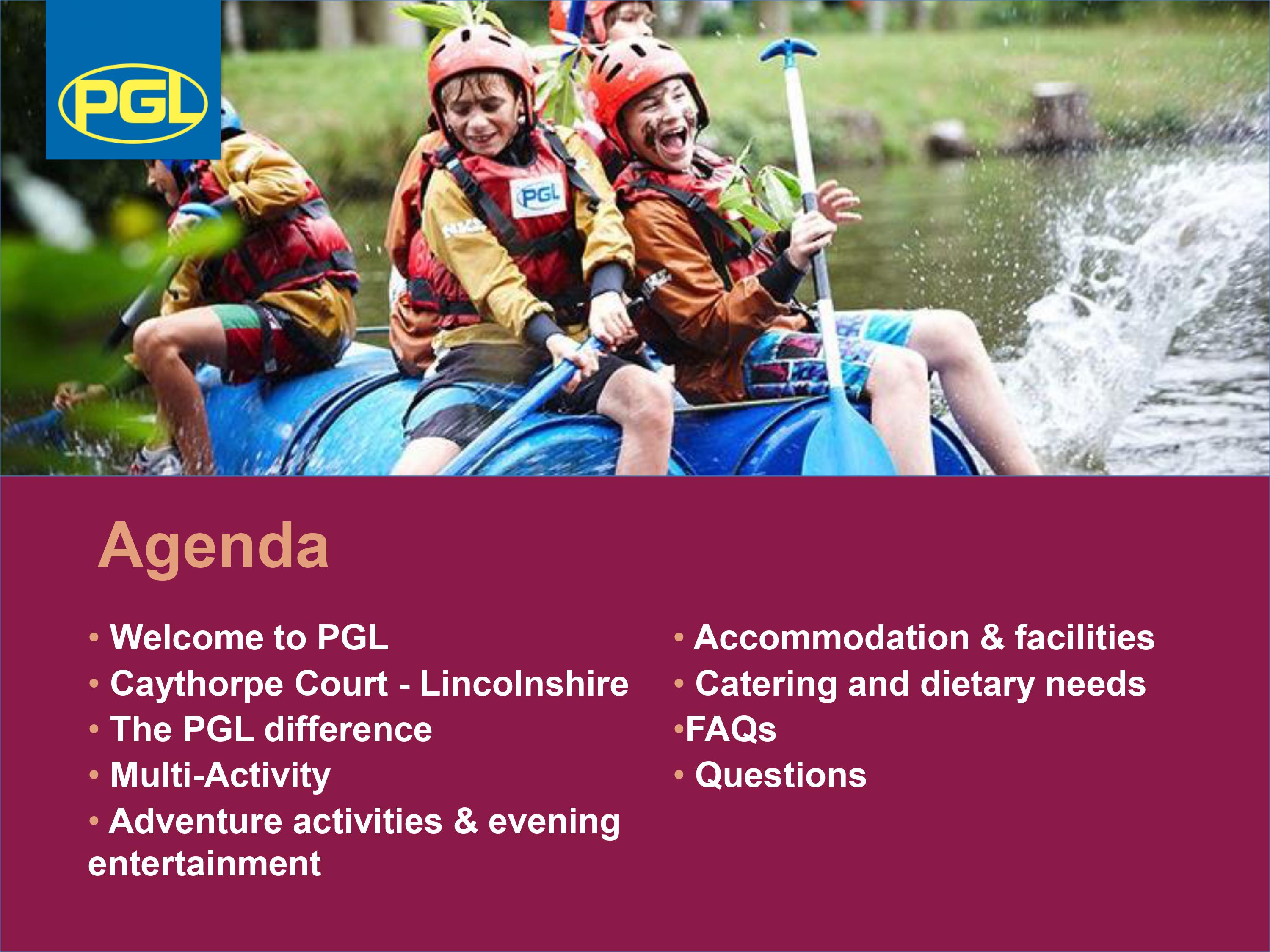 PGL

PGL

Agenda

• Welcome to PGL
• Caythorpe Court - Lincolnshire
• The PGL difference
• Multi-Activity
• Adventure activities & evening entertainment

• Accommodation & facilities
• Catering and dietary needs
•FAQs
• Questions